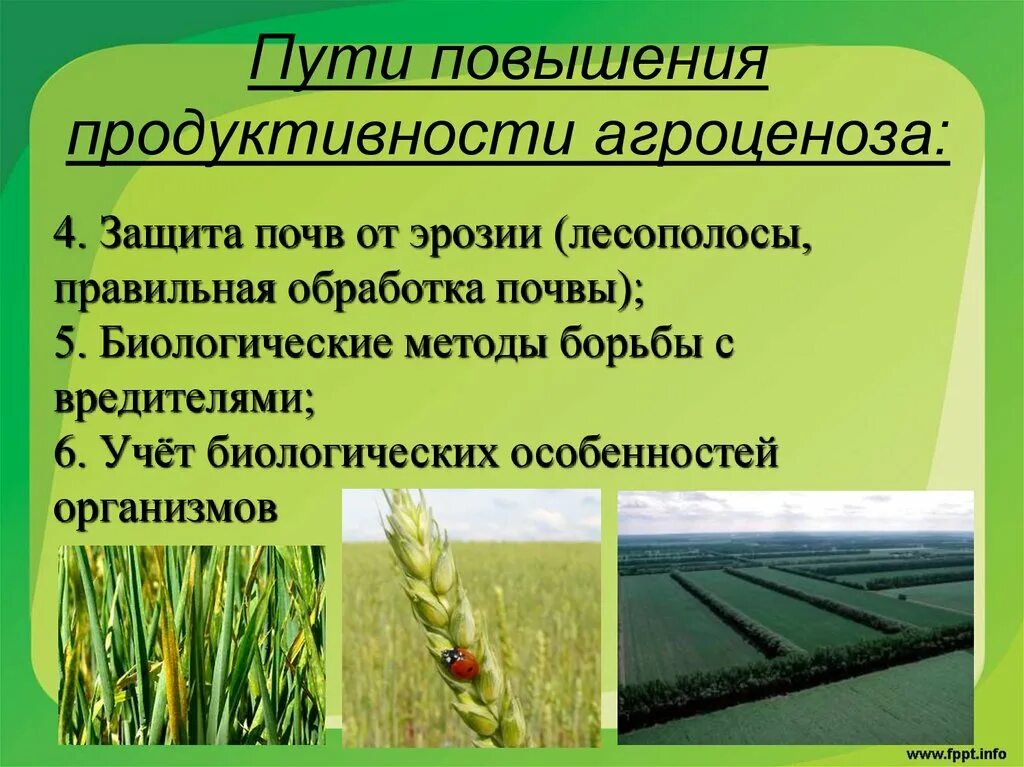 Пути повышения продуктивности агроценоза:

4. Защита почв от эрозии (лесополосы, правильная обработка почвы);
5. Биологические методы борьбы с вредителями;
6. Учёт биологических особенностей организмов

www.fppt.info